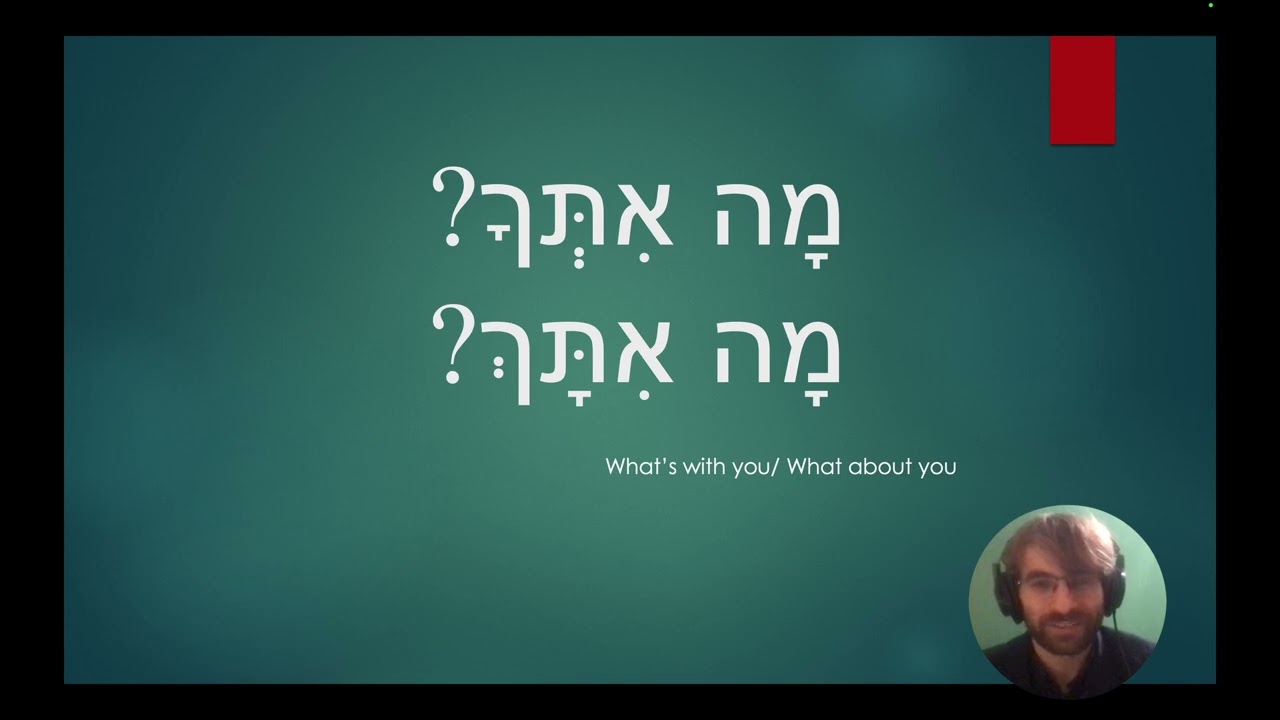 מָה אִתְּךָ?
מָה אִתָּךְ?

What's with you/ What about you